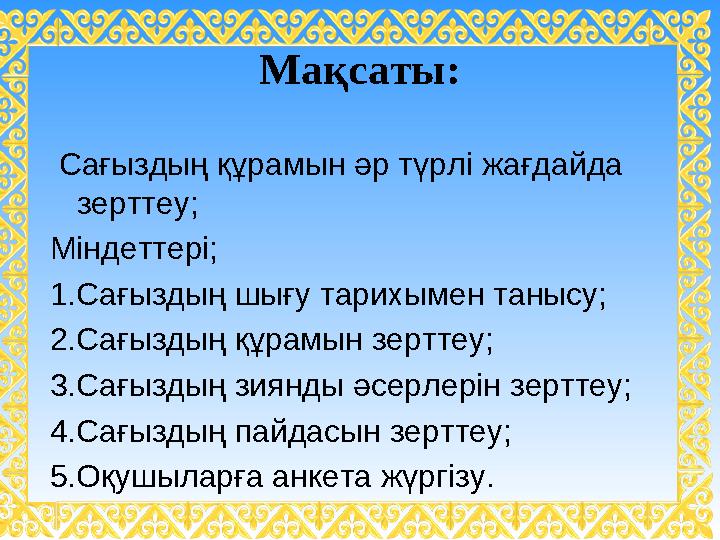 Мақсаты:

Сағыздың құрамын әр түрлі жағдайда зерттеу;

Міндеттері;

1.Сағыздың шығу тарихымен танысу;

2.Сағыздың құрамын зерттеу;

3.Сағыздың зиянды әсерлерін зерттеу;

4.Сағыздың пайдасын зерттеу;

5.Оқушыларға анкета жүргізу.